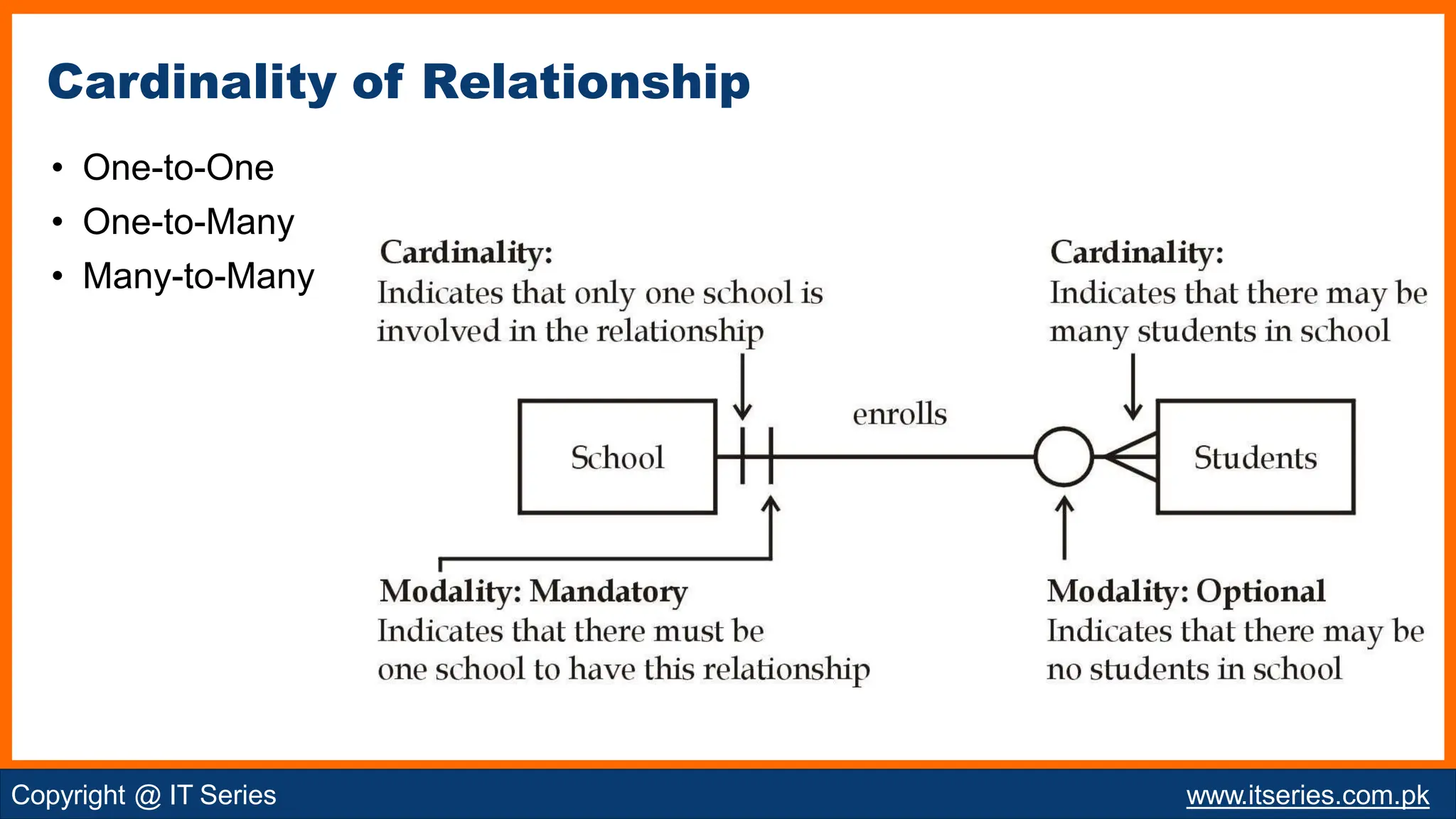 Cardinality of Relationship

• One-to-One
• One-to-Many
• Many-to-Many

Cardinality:
Indicates that only one school is involved in the relationship

Cardinality:
Indicates that there may be many students in school

School

enrolls

Students

Modality: Mandatory
Indicates that there must be one school to have this relationship

Modality: Optional
Indicates that there may be no students in school

Copyright @ IT Series

www.itseries.com.pk